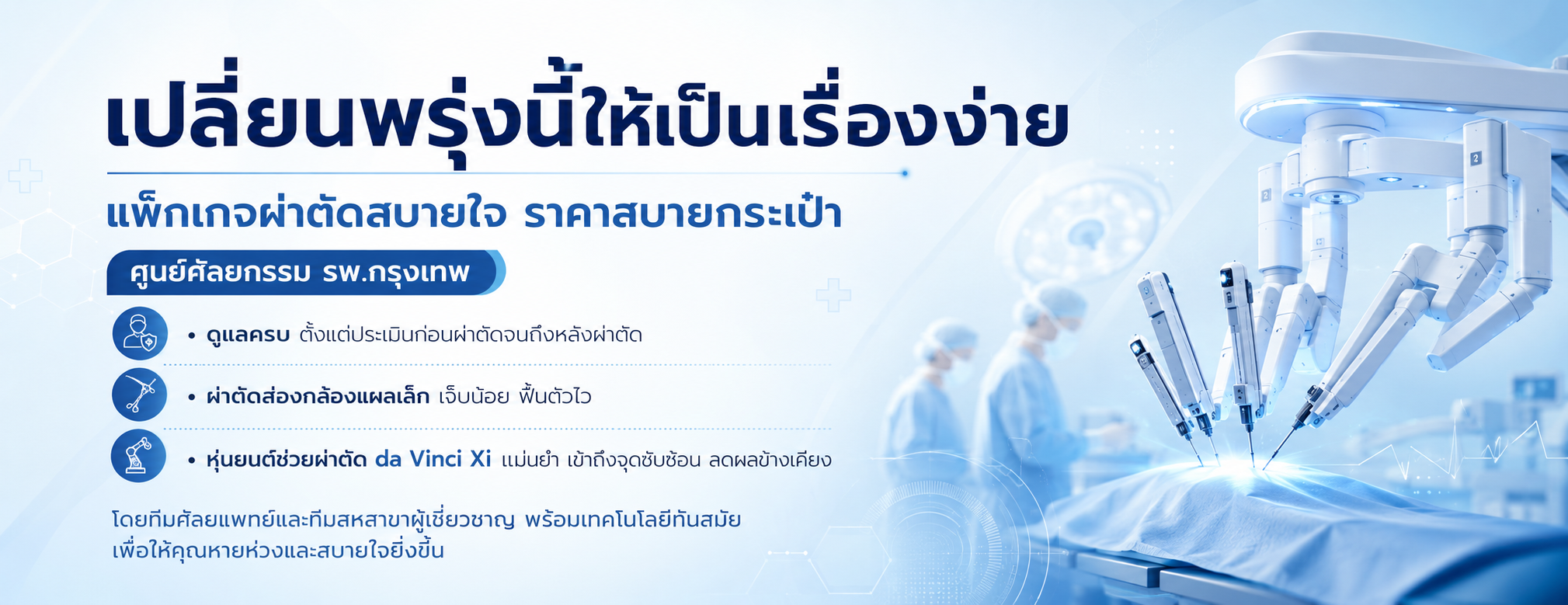 เปลี่ยนพรุ่งนี้ให้เป็นเรื่องง่าย

แพ็กเกจผ่าตัดสบายใจ ราคาสบายกระเป๋า

ศูนย์ศัลยกรรม รพ.กรุงเทพ

• ดูแลครบ ตั้งแต่ประเมินก่อนผ่าตัดจนถึงหลังผ่าตัด

• ผ่าตัดส่องกล้องแผลเล็ก เจ็บน้อย ฟื้นตัวไว

• หุ่นยนต์ช่วยผ่าตัด da Vinci Xi แม่นยำ เข้าถึงจุดซับซ้อน ลดผลข้างเคียง

โดยทีมศัลยแพทย์และทีมสหสาขาผู้เชี่ยวชาญ พร้อมเทคโนโลยีทันสมัย เพื่อให้คุณหายห่วงและสบายใจยิ่งขึ้น

2

2